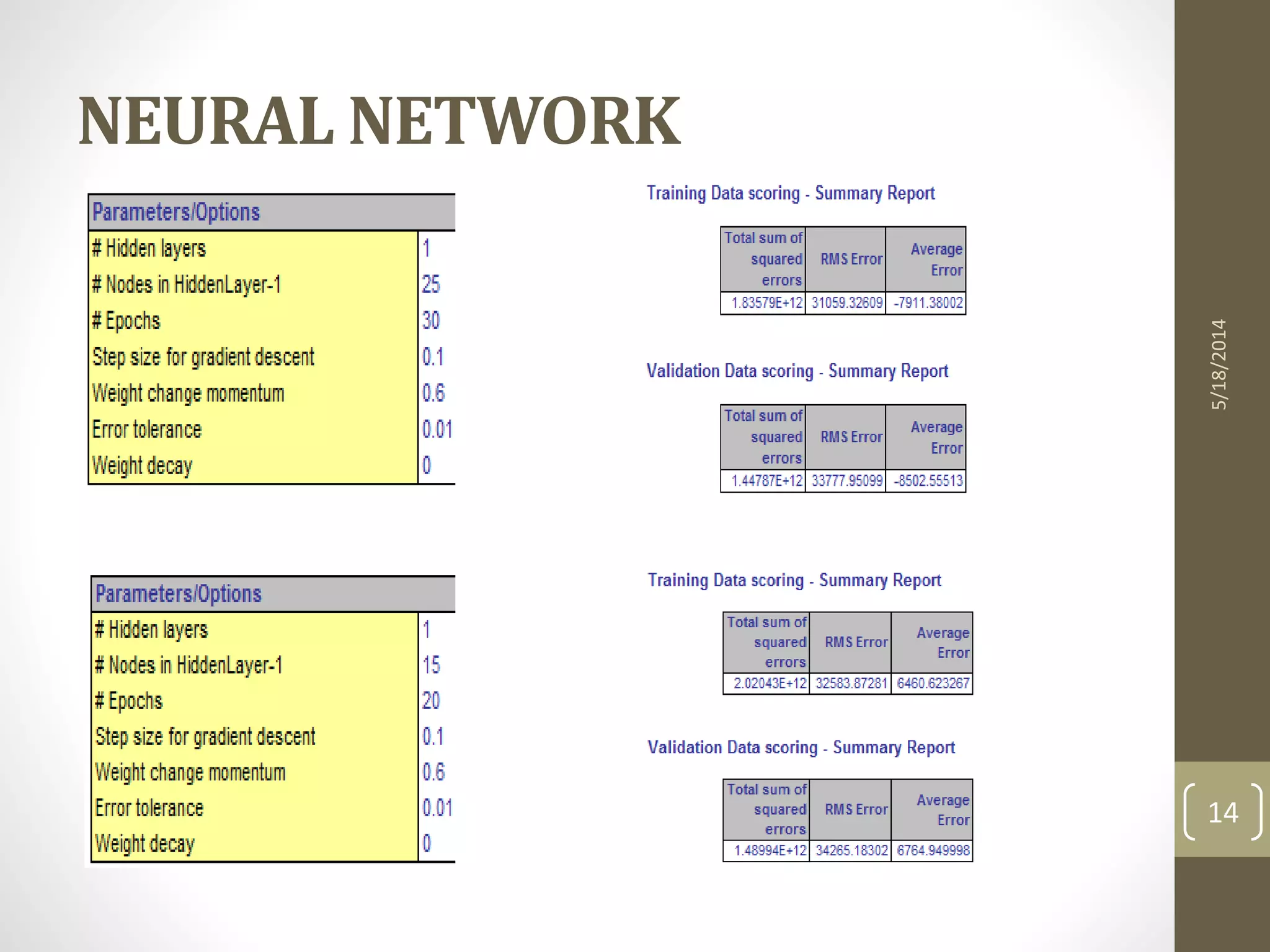 NEURAL NETWORK

| Parameters/Options | |
|---|---|
| # Hidden layers | 1 |
| # Nodes in HiddenLayer-1 | 25 |
| # Epochs | 30 |
| Step size for gradient descent | 0.1 |
| Weight change momentum | 0.6 |
| Error tolerance | 0.01 |
| Weight decay | 0 |

Training Data scoring - Summary Report

| Total sum of squared errors | RMS Error | Average Error |
|---|---|---|
| 1.83579E+12 | 31059.32609 | -7911.38002 |

Validation Data scoring - Summary Report

| Total sum of squared errors | RMS Error | Average Error |
|---|---|---|
| 1.44787E+12 | 33777.95099 | -8502.55513 |

| Parameters/Options | |
|---|---|
| # Hidden layers | 1 |
| # Nodes in HiddenLayer-1 | 15 |
| # Epochs | 20 |
| Step size for gradient descent | 0.1 |
| Weight change momentum | 0.6 |
| Error tolerance | 0.01 |
| Weight decay | 0 |

Training Data scoring - Summary Report

| Total sum of squared errors | RMS Error | Average Error |
|---|---|---|
| 2.02043E+12 | 32583.87281 | 6460.623267 |

Validation Data scoring - Summary Report

| Total sum of squared errors | RMS Error | Average Error |
|---|---|---|
| 1.48994E+12 | 34265.18302 | 6764.949998 |

5/18/2014

14